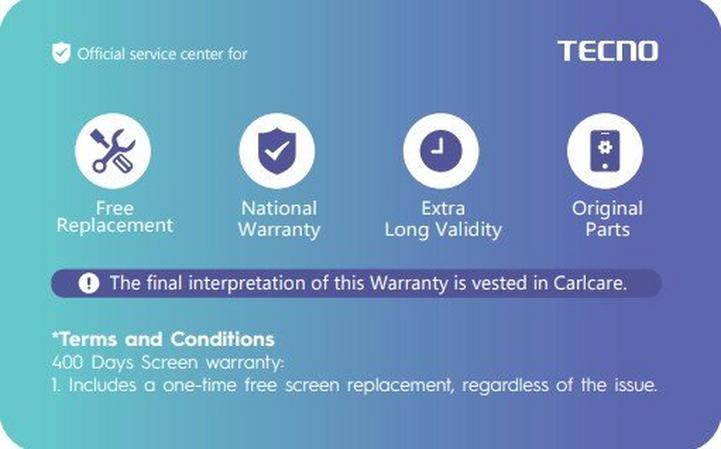 Official service center for

TECNO

Free Replacement

National Warranty

Extra Long Validity

Original Parts

The final interpretation of this Warranty is vested in Carlcare.

*Terms and Conditions
400 Days Screen warranty:
1. Includes a one-time free screen replacement, regardless of the issue.